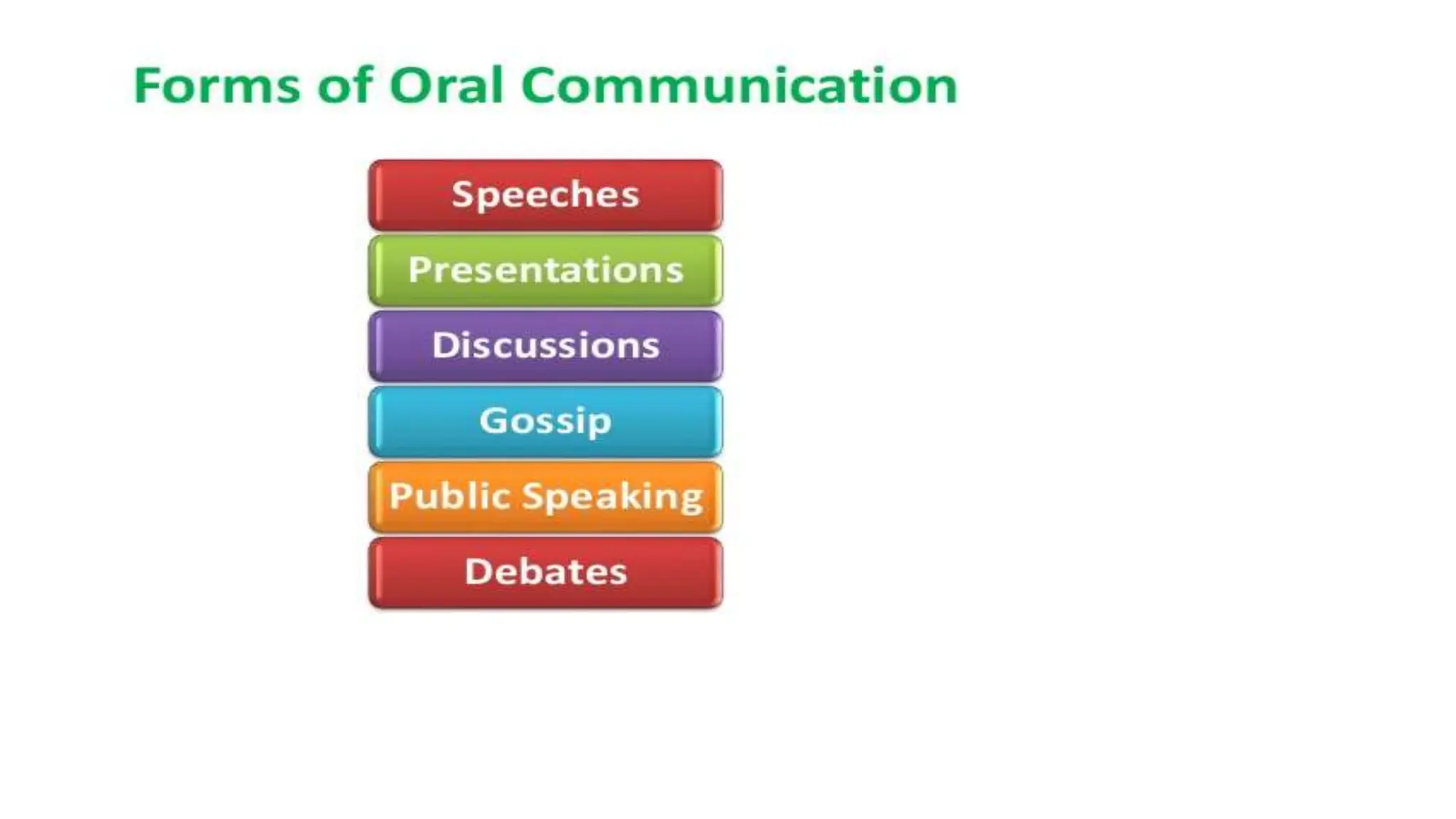 Forms of Oral Communication

Speeches

Presentations

Discussions

Gossip

Public Speaking

Debates